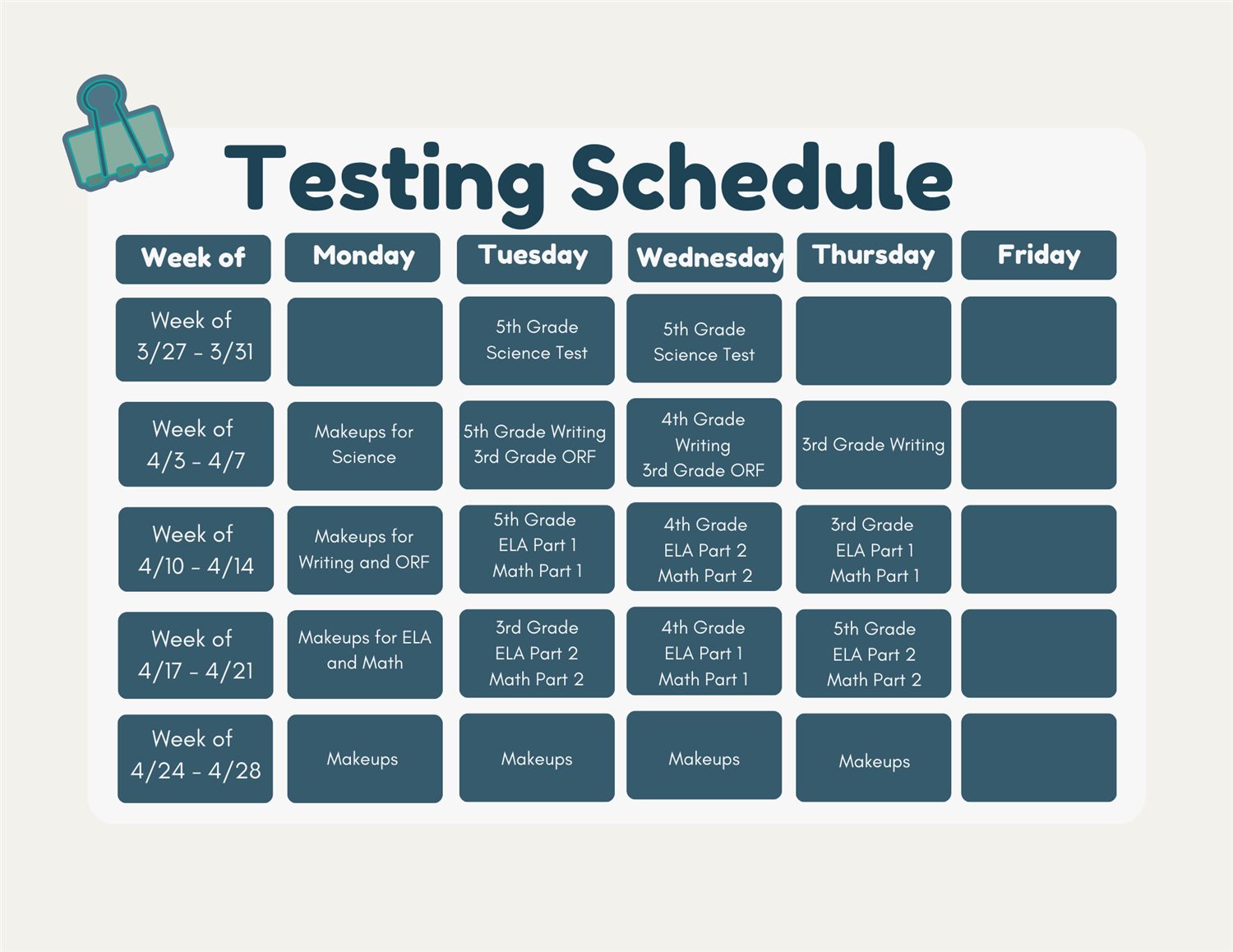 Testing Schedule

| Week of | Monday | Tuesday | Wednesday | Thursday | Friday |
|---|---|---|---|---|---|
| Week of 3/27 - 3/31 | | 5th Grade Science Test | 5th Grade Science Test | | |
| Week of 4/3 - 4/7 | Makeups for Science | 5th Grade Writing 3rd Grade ORF | 4th Grade Writing 3rd Grade ORF | 3rd Grade Writing | |
| Week of 4/10 - 4/14 | Makeups for Writing and ORF | 5th Grade ELA Part 1 Math Part 1 | 4th Grade ELA Part 2 Math Part 2 | 3rd Grade ELA Part 1 Math Part 1 | |
| Week of 4/17 - 4/21 | Makeups for ELA and Math | 3rd Grade ELA Part 2 Math Part 2 | 4th Grade ELA Part 1 Math Part 1 | 5th Grade ELA Part 2 Math Part 2 | |
| Week of 4/24 - 4/28 | Makeups | Makeups | Makeups | Makeups | |